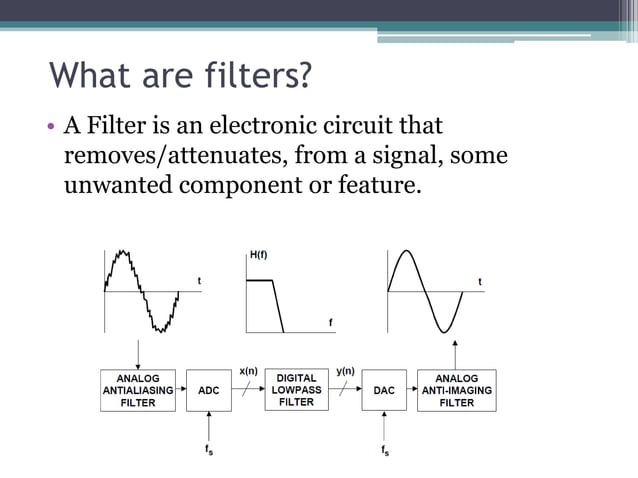 What are filters?

• A Filter is an electronic circuit that removes/attenuates, from a signal, some unwanted component or feature.

t

H(f)

f

t

ANALOG ANTIALIASING FILTER

ADC

x(n)

DIGITAL LOWPASS FILTER

y(n)

DAC

ANALOG ANTI-IMAGING FILTER

$f_s$

$f_s$